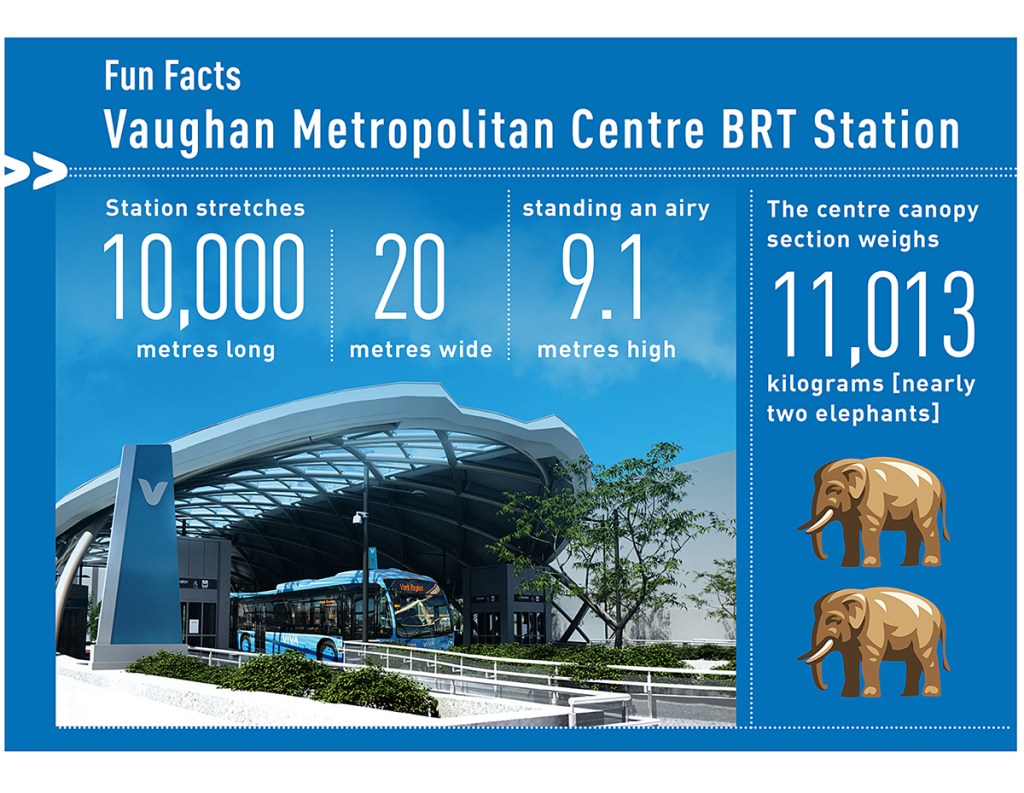 Fun Facts
Vaughan Metropolitan Centre BRT Station

Station stretches
10,000
metres long

20
metres wide

standing an airy
9.1
metres high

The centre canopy section weighs
11,013
kilograms [nearly two elephants]

V

York Region

VIVA